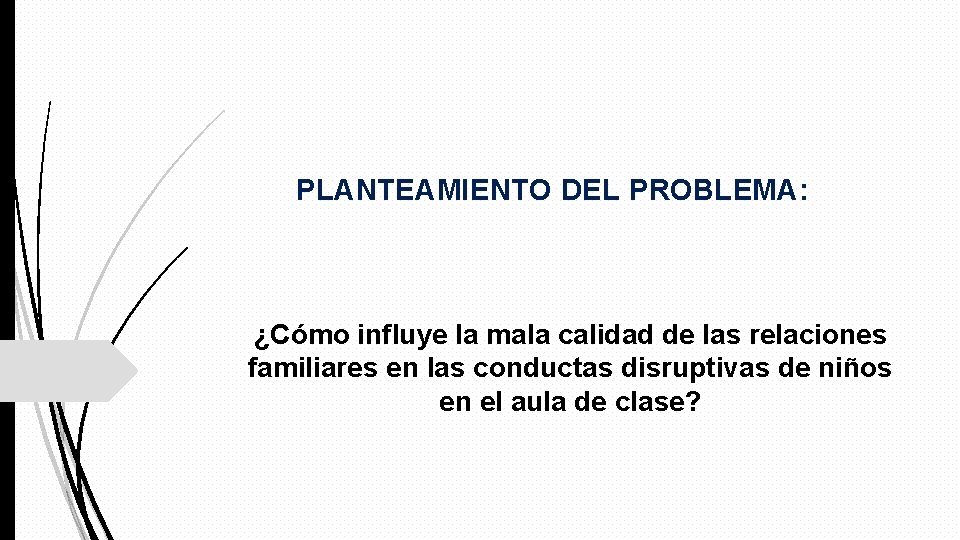 PLANTEAMIENTO DEL PROBLEMA:

¿Cómo influye la mala calidad de las relaciones familiares en las conductas disruptivas de niños en el aula de clase?